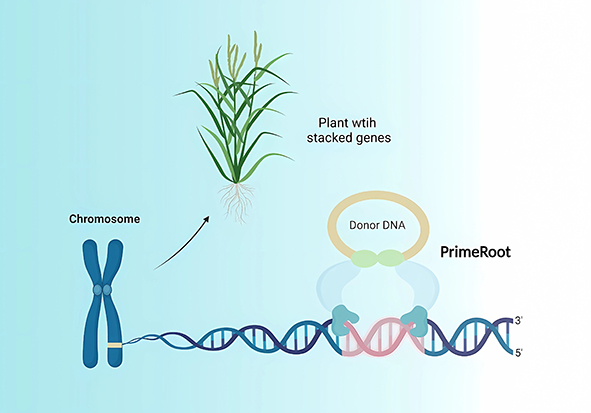 Plant wtih stacked genes

Chromosome

Donor DNA

PrimeRoot

3'

5'